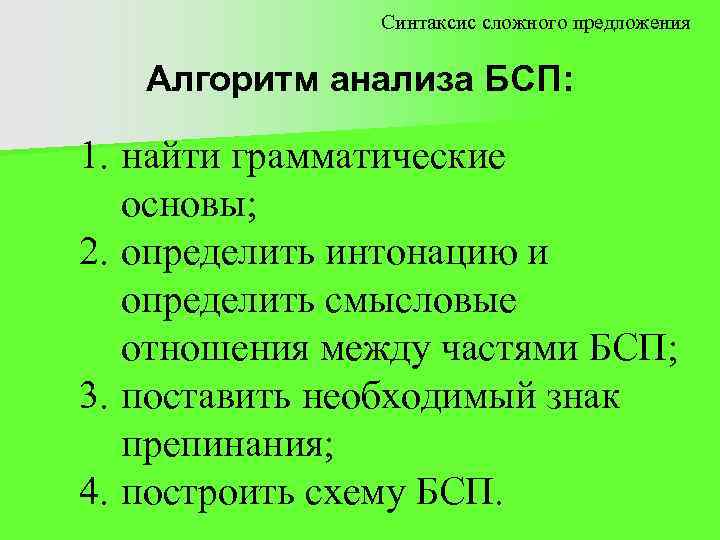 Синтаксис сложного предложения

Алгоритм анализа БСП:

1. найти грамматические основы;
2. определить интонацию и определить смысловые отношения между частями БСП;
3. поставить необходимый знак препинания;
4. построить схему БСП.